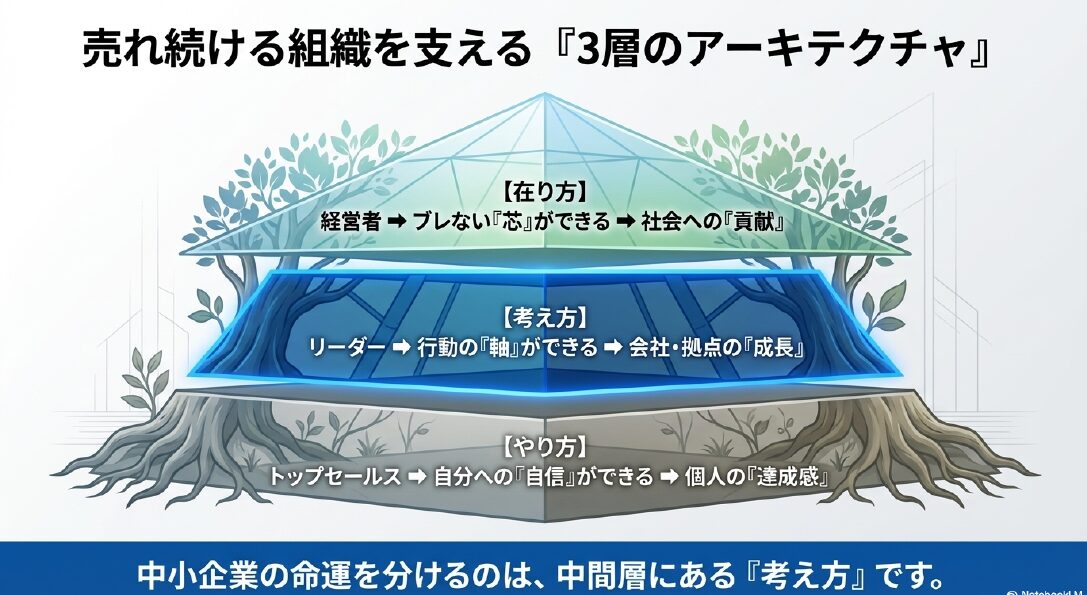 売れ続ける組織を支える『3層のアーキテクチャ』

【在り方】
経営者 ➡ ブレない『芯』ができる ➡ 社会への『貢献』

【考え方】
リーダー ➡ 行動の『軸』ができる ➡ 会社・拠点の『成長』

【やり方】
トップセールス ➡ 自分への『自信』ができる ➡ 個人の『達成感』

中小企業の命運を分けるのは、中間層にある『考え方』です。

NotebookLM